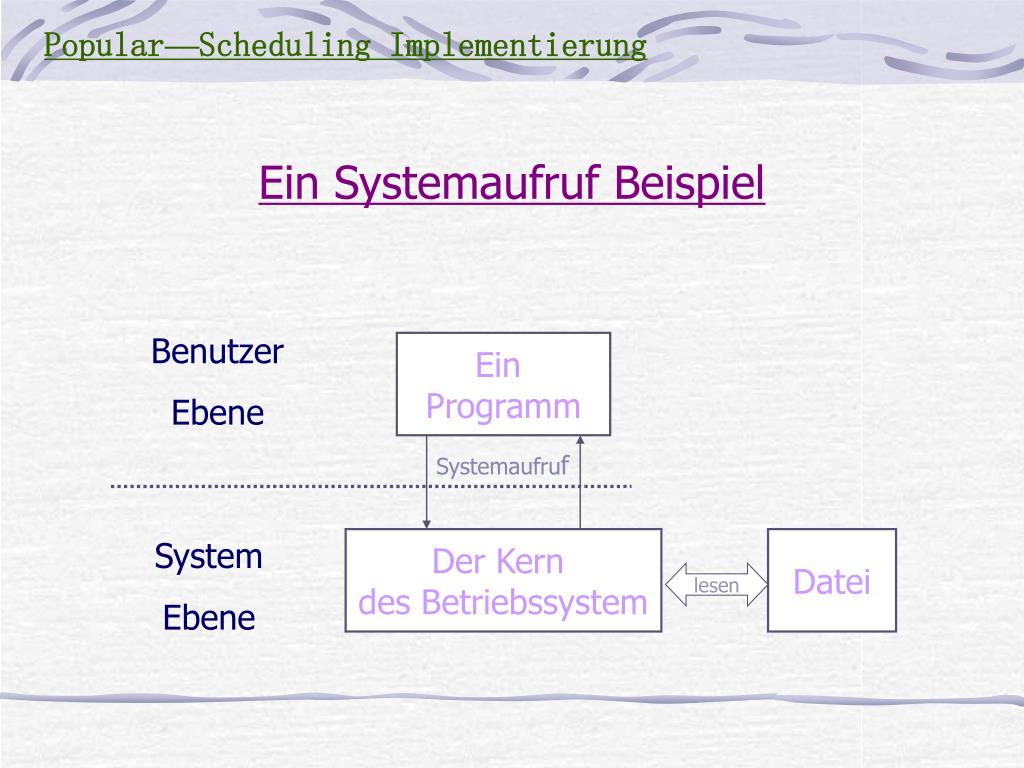 Popular——Scheduling Implementierung

Ein Systemaufruf Beispiel

Benutzer
Ebene

Ein Programm

Systemaufruf

System
Ebene

Der Kern
des Betriebssystem

lesen

Datei